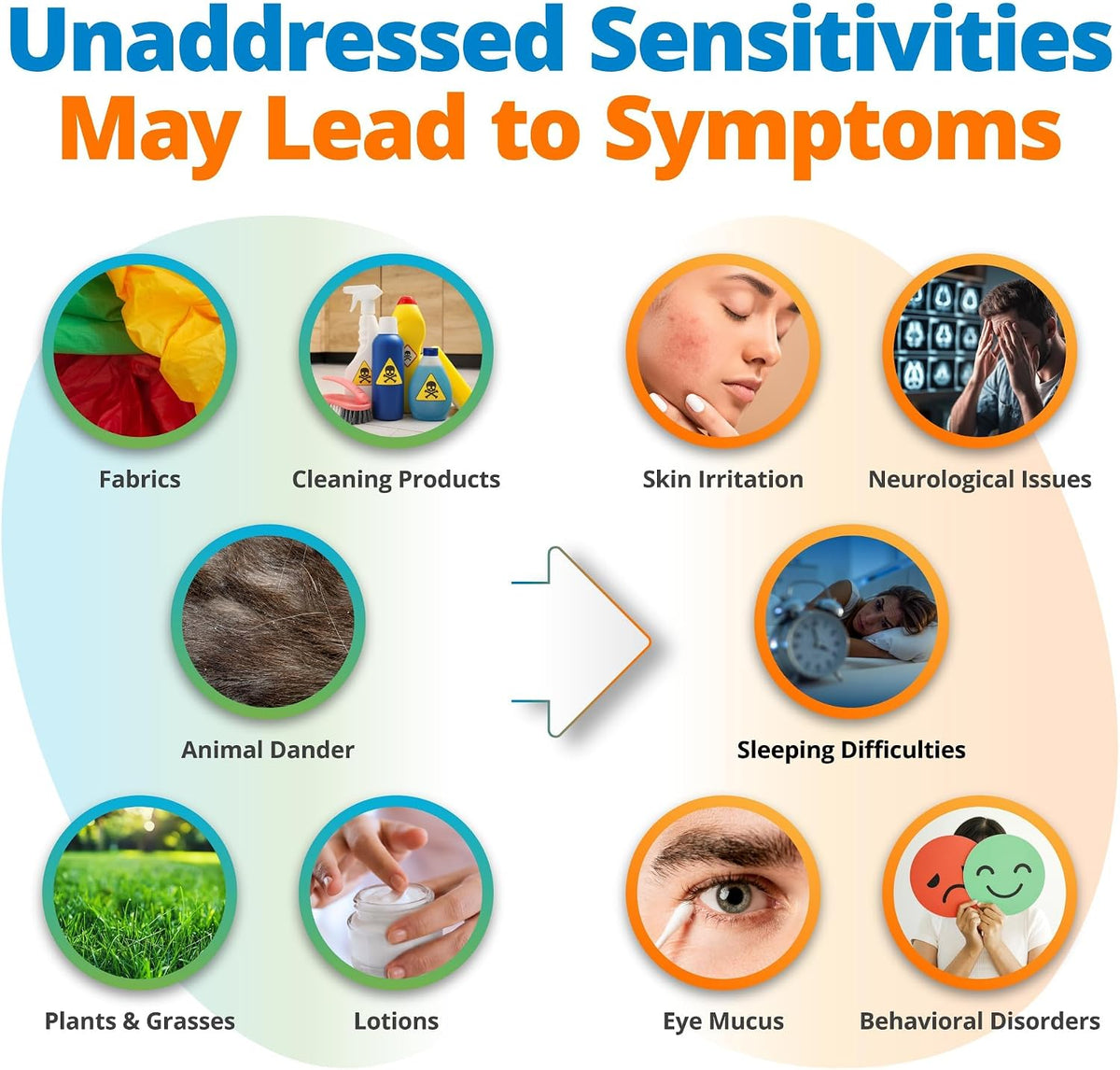 Unaddressed Sensitivities
May Lead to Symptoms

Fabrics

Cleaning Products

Animal Dander

Plants & Grasses

Lotions

Skin Irritation

Neurological Issues

Sleeping Difficulties

Eye Mucus

Behavioral Disorders